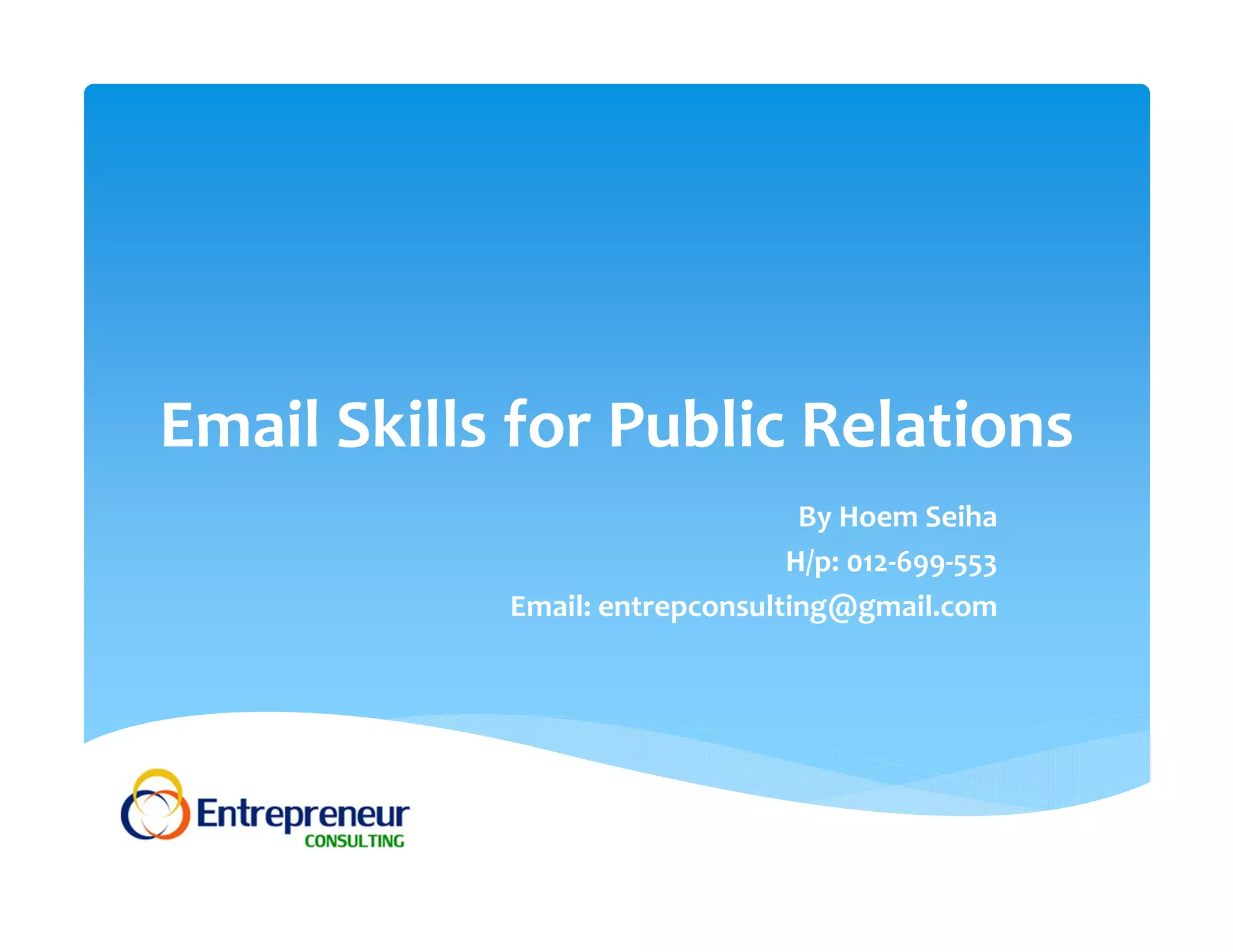 Email Skills for Public Relations

By Hoem Seiha

H/p: 012-699-553

Email: entrepconsulting@gmail.com

Entrepreneur CONSULTING